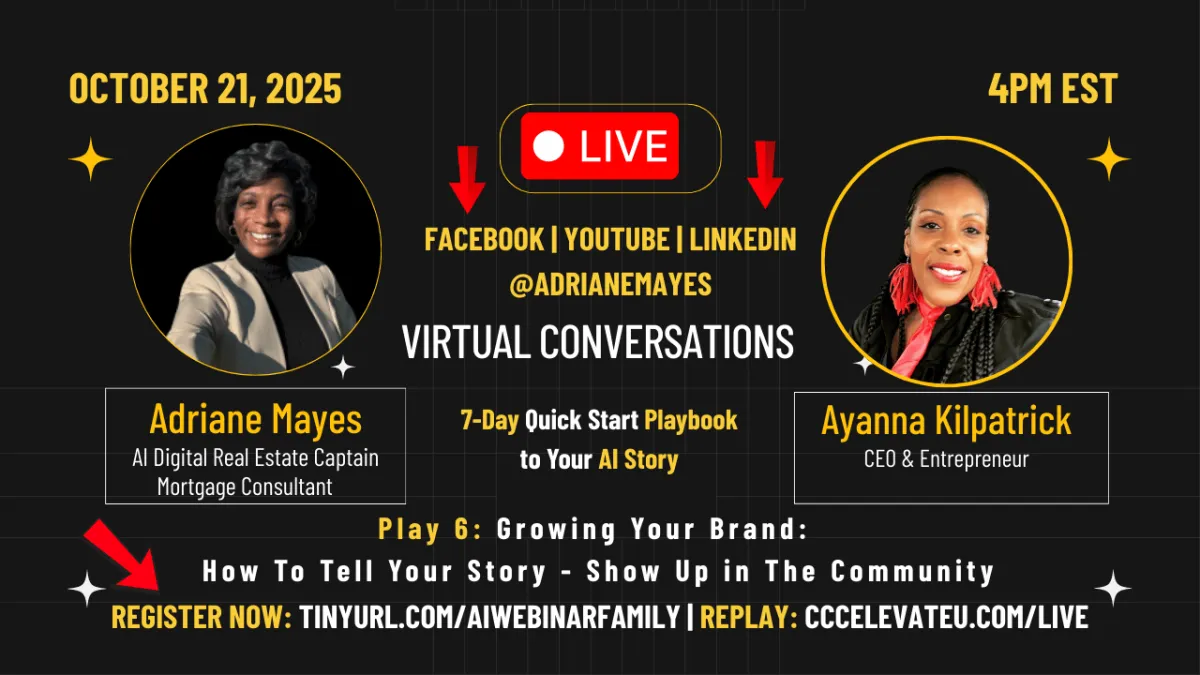 OCTOBER 21, 2025

4PM EST

LIVE

FACEBOOK | YOUTUBE | LINKEDIN
@ADRIANEMAYES

VIRTUAL CONVERSATIONS

Adriane Mayes
AI Digital Real Estate Captain
Mortgage Consultant

7-Day Quick Start Playbook to Your AI Story

Ayanna Kilpatrick
CEO & Entrepreneur

Play 6: Growing Your Brand:
How To Tell Your Story - Show Up in The Community

REGISTER NOW: TINYURL.COM/AIWEBINARFAMILY | REPLAY: CCCELEVATEU.COM/LIVE